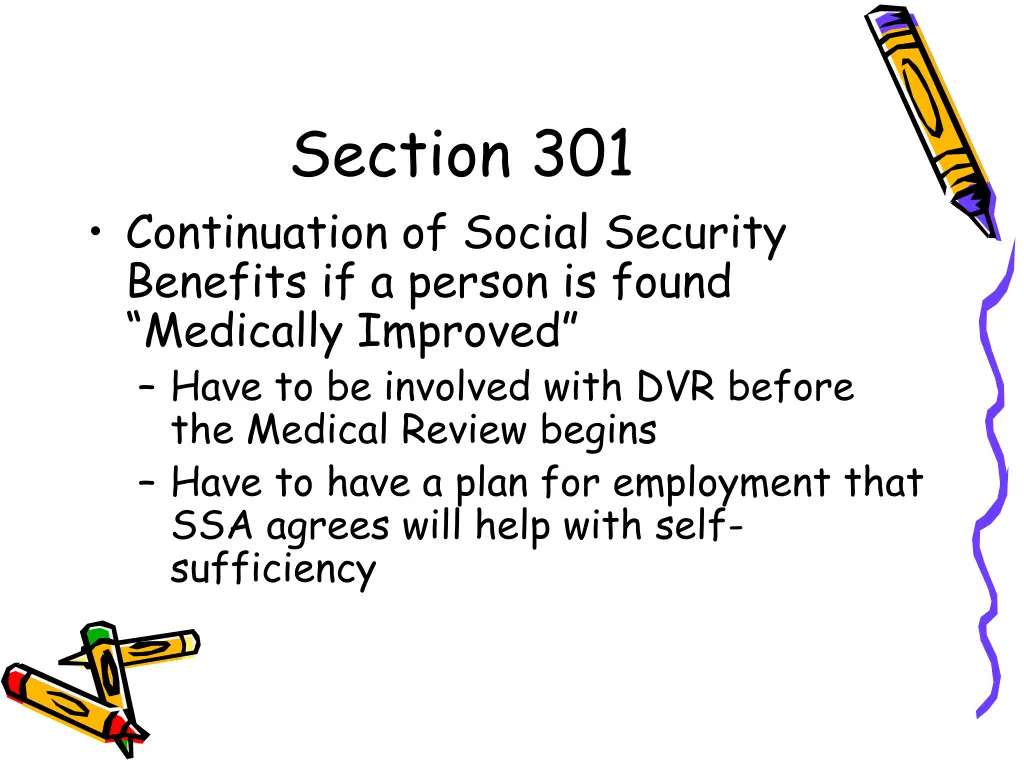 Section 301

• Continuation of Social Security Benefits if a person is found “Medically Improved”
 – Have to be involved with DVR before the Medical Review begins
 – Have to have a plan for employment that SSA agrees will help with self-sufficiency